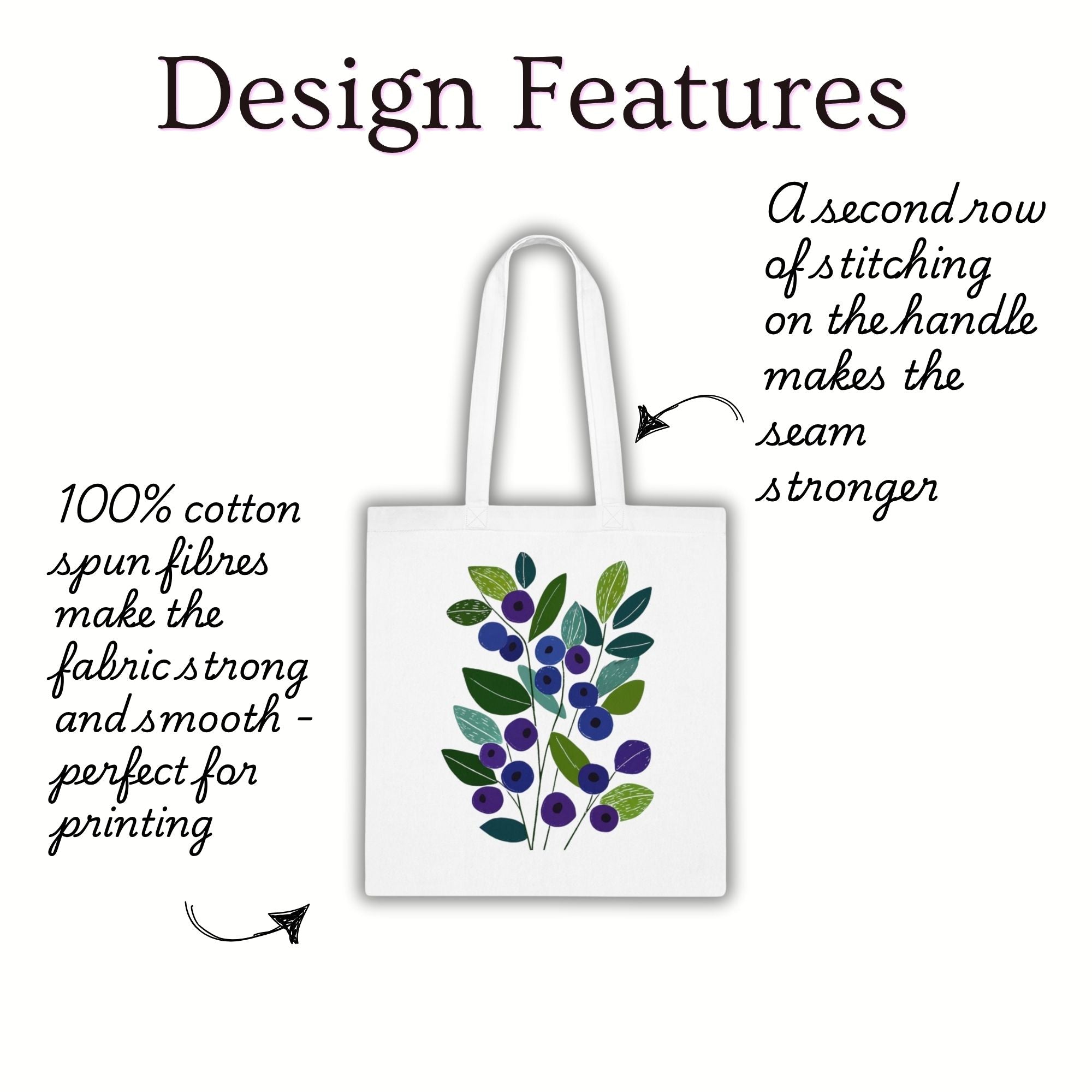 Design Features

A second row of stitching on the handle makes the seam stronger

100% cotton spun fibres make the fabric strong and smooth - perfect for printing